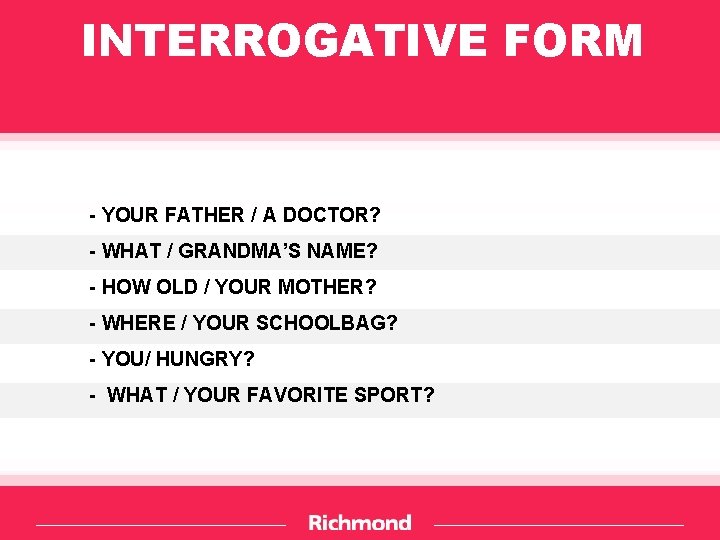 INTERROGATIVE FORM

- YOUR FATHER / A DOCTOR?
- WHAT / GRANDMA'S NAME?
- HOW OLD / YOUR MOTHER?
- WHERE / YOUR SCHOOLBAG?
- YOU/ HUNGRY?
- WHAT / YOUR FAVORITE SPORT?

Richmond